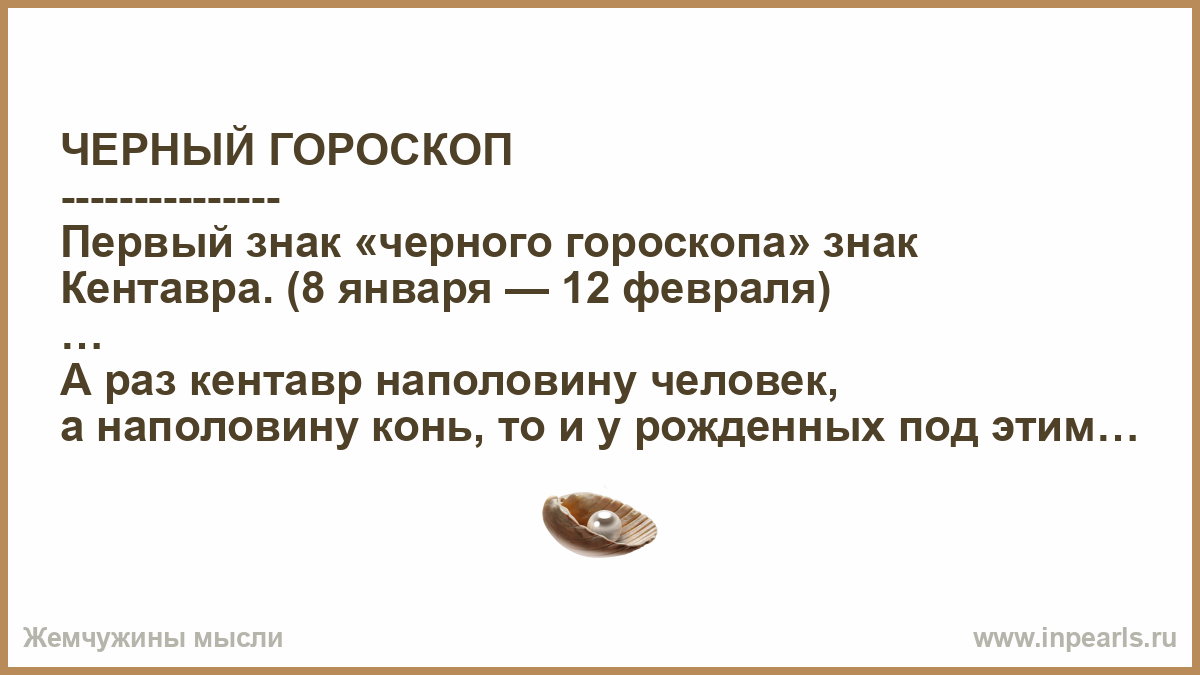 ЧЕРНЫЙ ГОРОСКОП
---------------
Первый знак «черного гороскопа» знак Кентавра. (8 января — 12 февраля)
…
А раз кентавр наполовину человек, а наполовину конь, то и у рожденных под этим…

Жемчужины мысли

www.inpearls.ru